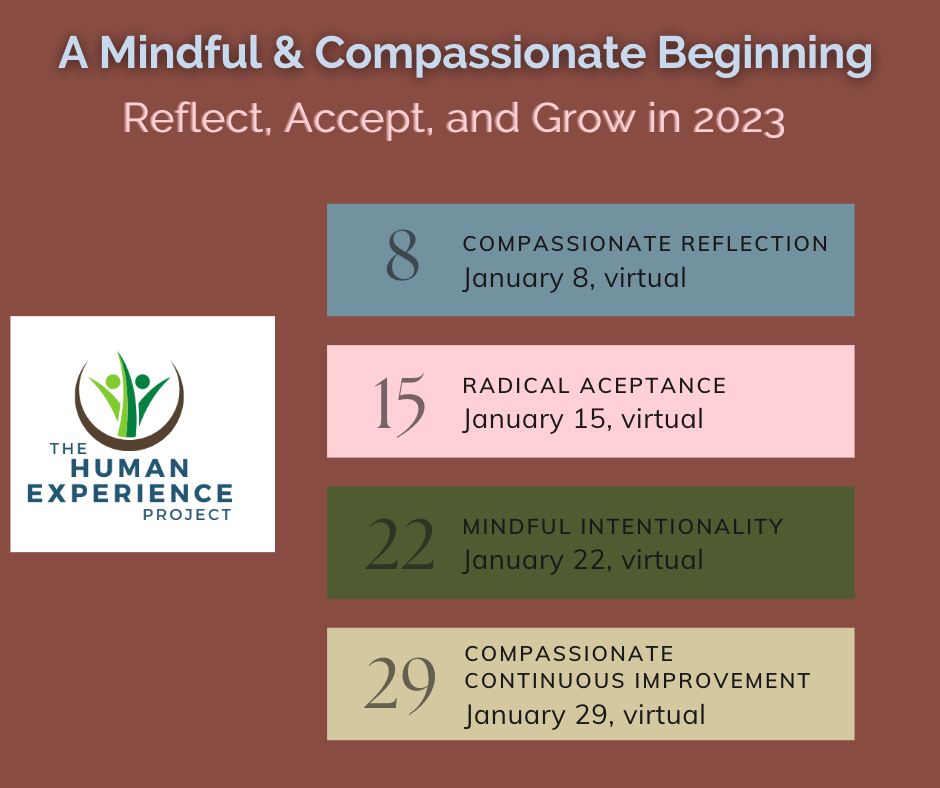 A Mindful & Compassionate Beginning
Reflect, Accept, and Grow in 2023

THE HUMAN EXPERIENCE PROJECT

8
COMPASSIONATE REFLECTION
January 8, virtual

15
RADICAL ACEPTANCE
January 15, virtual

22
MINDFUL INTENTIONALITY
January 22, virtual

29
COMPASSIONATE CONTINUOUS IMPROVEMENT
January 29, virtual